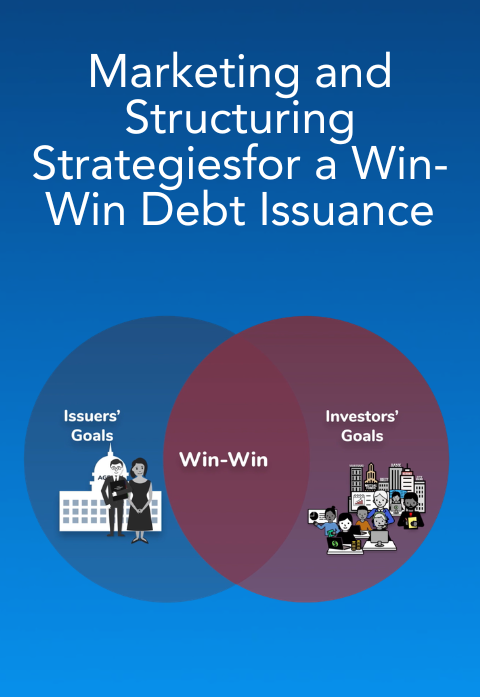 Marketing and Structuring Strategiesfor a Win-Win Debt Issuance

Issuers' Goals

Win-Win

Investors' Goals